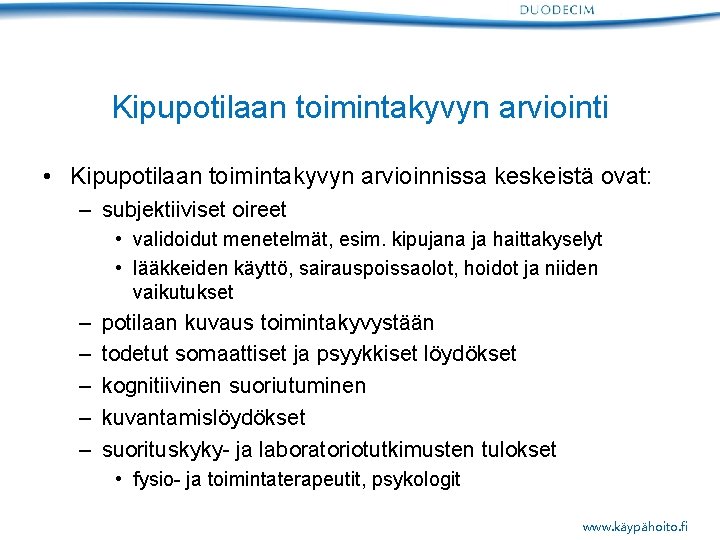 DUODECIM

Kipupotilaan toimintakyvyn arviointi

• Kipupotilaan toimintakyvyn arvioinnissa keskeistä ovat:
– subjektiiviset oireet
• validoidut menetelmät, esim. kipujana ja haittakyselyt
• lääkkeiden käyttö, sairauspoissaolot, hoidot ja niiden vaikutukset
– potilaan kuvaus toimintakyvystään
– todetut somaattiset ja psyykkiset löydökset
– kognitiivinen suoriutuminen
– kuvantamislöydökset
– suorituskyky- ja laboratoriotutkimusten tulokset
• fysio- ja toimintaterapeutit, psykologit

www.käypähoito.fi